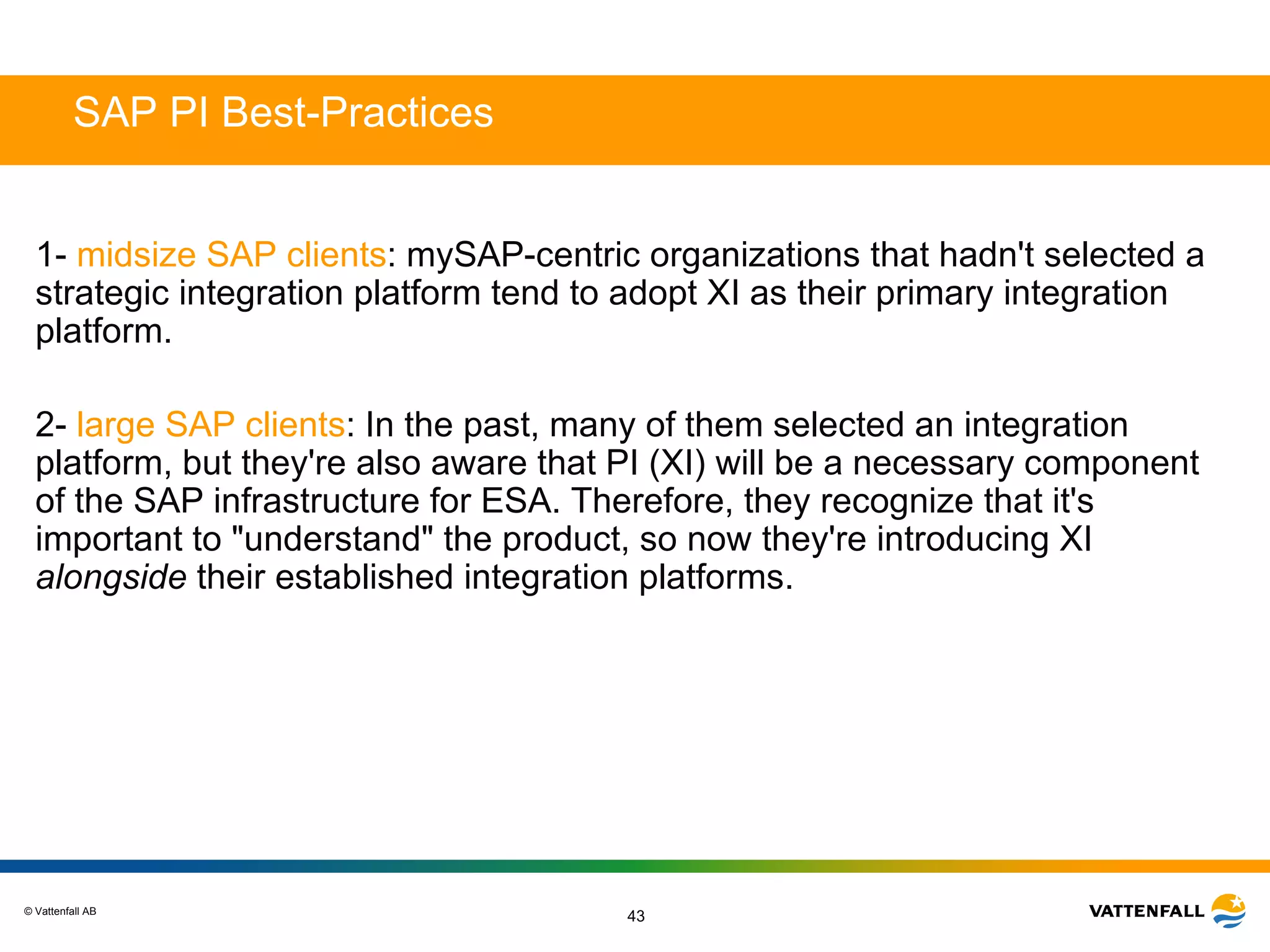 SAP PI Best-Practices

1- midsize SAP clients: mySAP-centric organizations that hadn't selected a strategic integration platform tend to adopt XI as their primary integration platform.

2- large SAP clients: In the past, many of them selected an integration platform, but they're also aware that PI (XI) will be a necessary component of the SAP infrastructure for ESA. Therefore, they recognize that it's important to "understand" the product, so now they're introducing XI alongside their established integration platforms.

© Vattenfall AB

43

VATTENFALL